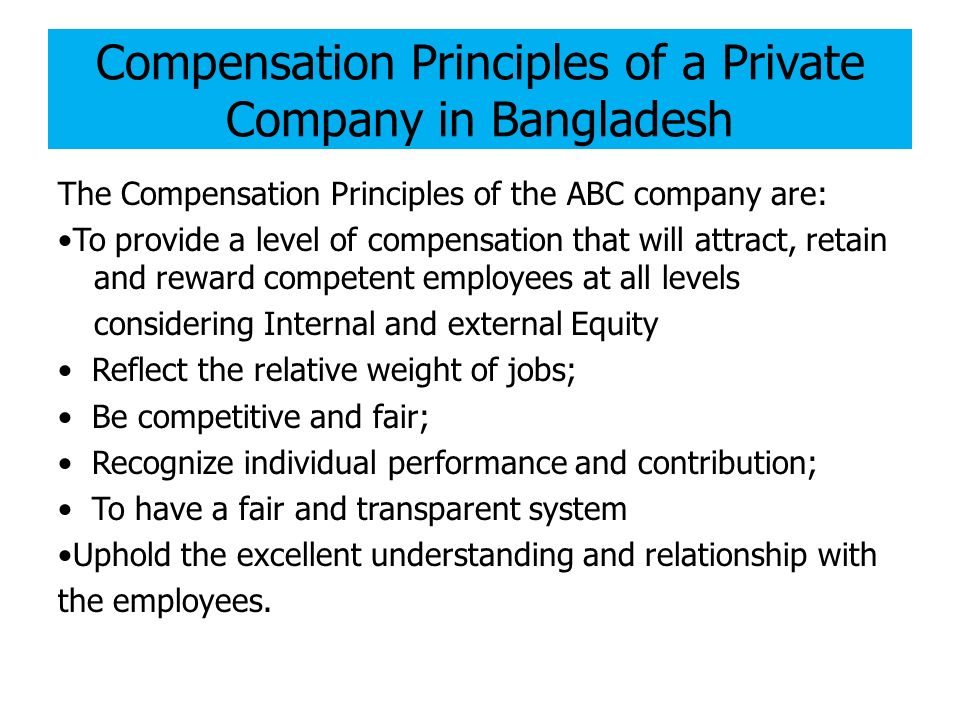 Compensation Principles of a Private Company in Bangladesh

The Compensation Principles of the ABC company are:

•To provide a level of compensation that will attract, retain and reward competent employees at all levels considering Internal and external Equity

• Reflect the relative weight of jobs;

• Be competitive and fair;

• Recognize individual performance and contribution;

• To have a fair and transparent system

•Uphold the excellent understanding and relationship with the employees.